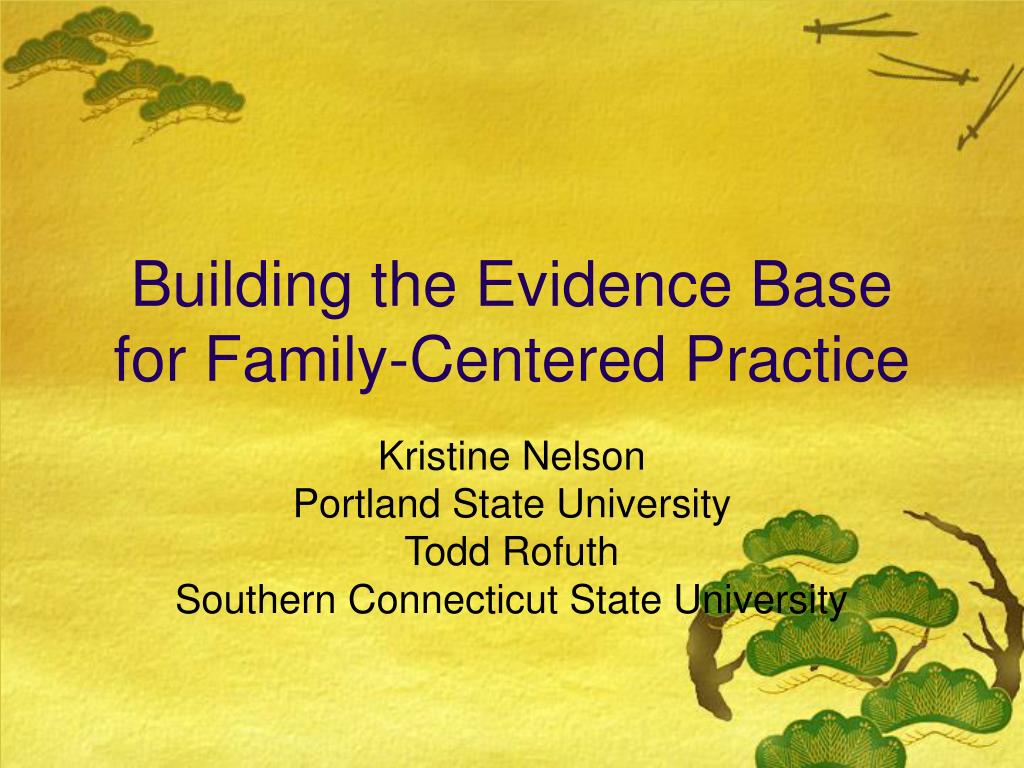 Building the Evidence Base for Family-Centered Practice

Kristine Nelson
Portland State University
Todd Rofuth
Southern Connecticut State University